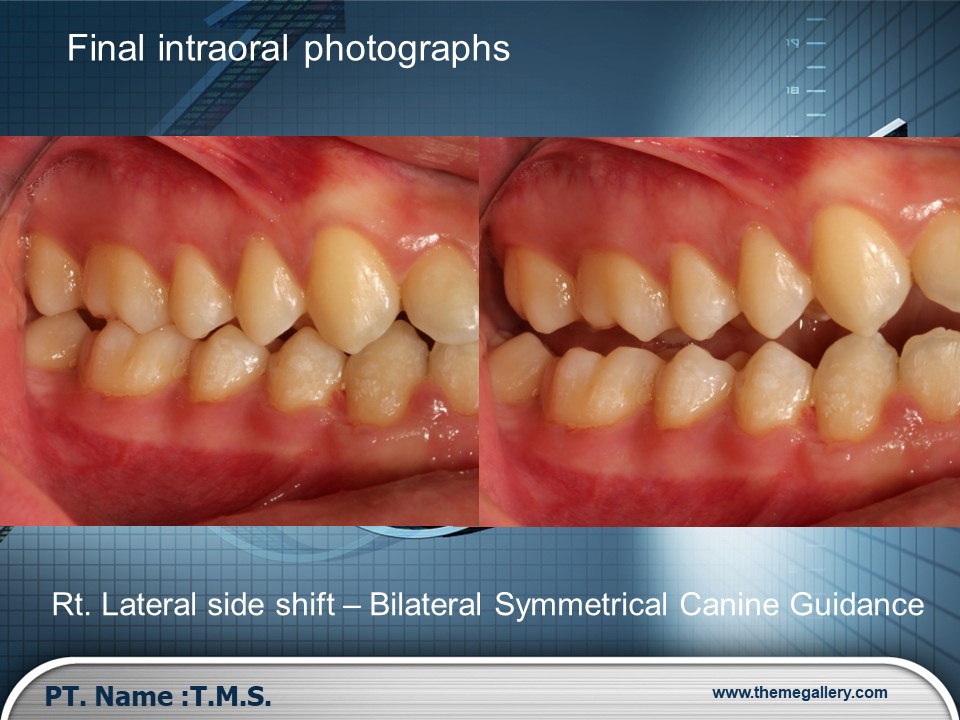 Final intraoral photographs

19

18

Rt. Lateral side shift – Bilateral Symmetrical Canine Guidance

PT. Name :T.M.S.

www.themegallery.com